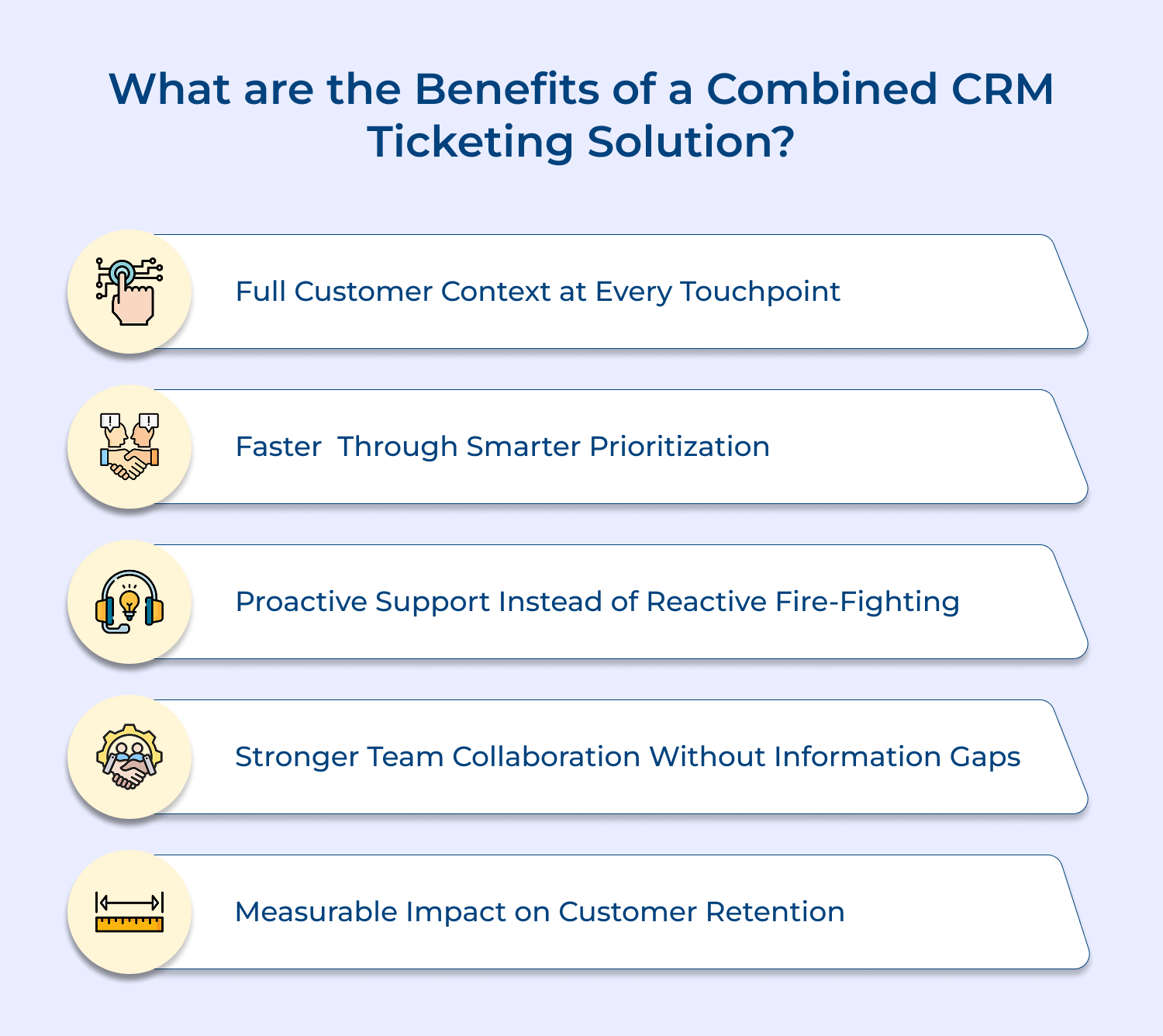 What are the Benefits of a Combined CRM Ticketing Solution?

Full Customer Context at Every Touchpoint

Faster  Through Smarter Prioritization

Proactive Support Instead of Reactive Fire-Fighting

Stronger Team Collaboration Without Information Gaps

Measurable Impact on Customer Retention